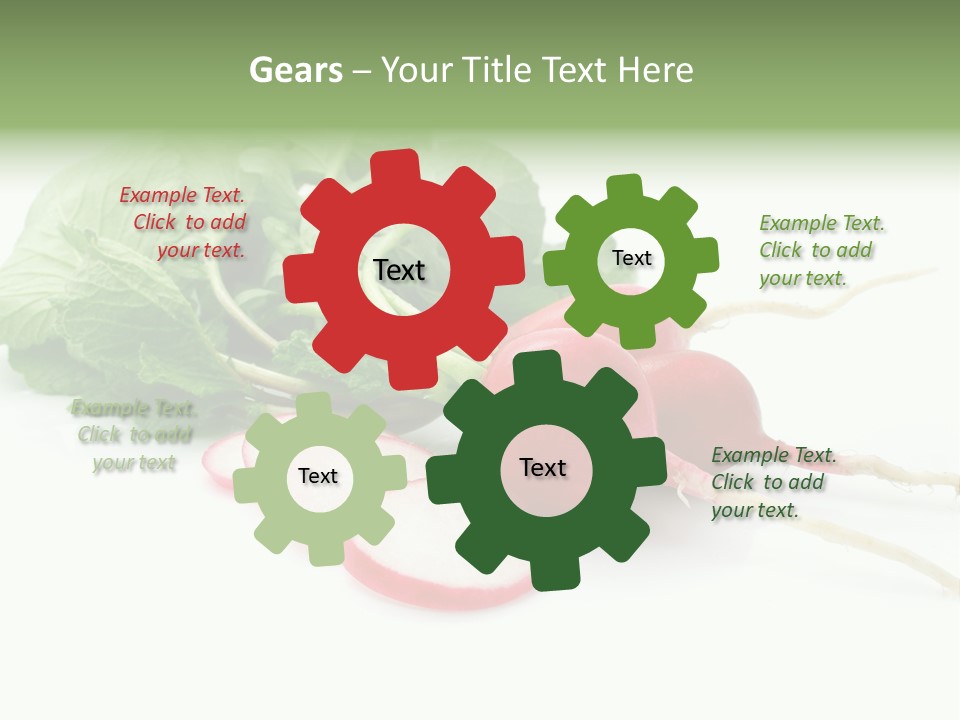 Gears – Your Title Text Here

Example Text. Click to add your text.

Text

Text

Example Text. Click to add your text.

Example Text. Click to add your text

Text

Text

Example Text. Click to add your text.